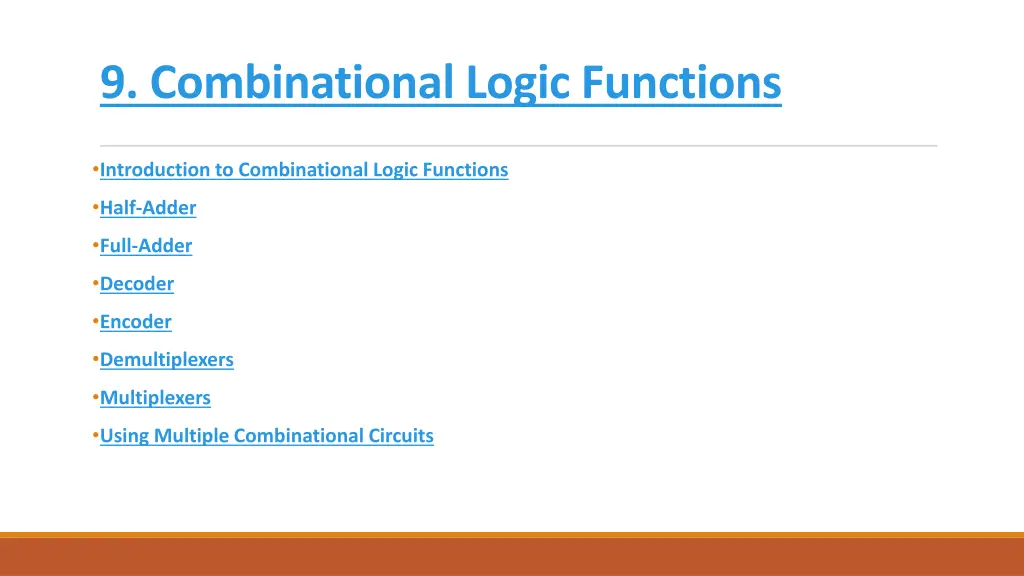 9. Combinational Logic Functions

•Introduction to Combinational Logic Functions

•Half-Adder

•Full-Adder

•Decoder

•Encoder

•Demultiplexers

•Multiplexers

•Using Multiple Combinational Circuits